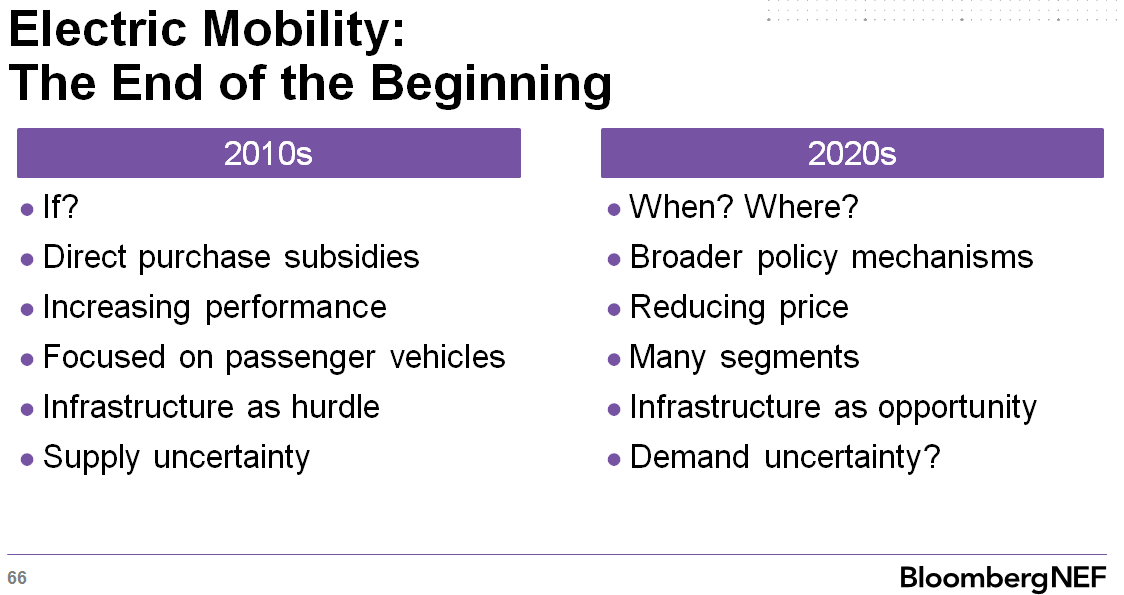 Electric Mobility:
The End of the Beginning

2010s

- If?
- Direct purchase subsidies
- Increasing performance
- Focused on passenger vehicles
- Infrastructure as hurdle
- Supply uncertainty

2020s

- When? Where?
- Broader policy mechanisms
- Reducing price
- Many segments
- Infrastructure as opportunity
- Demand uncertainty?

66

BloombergNEF